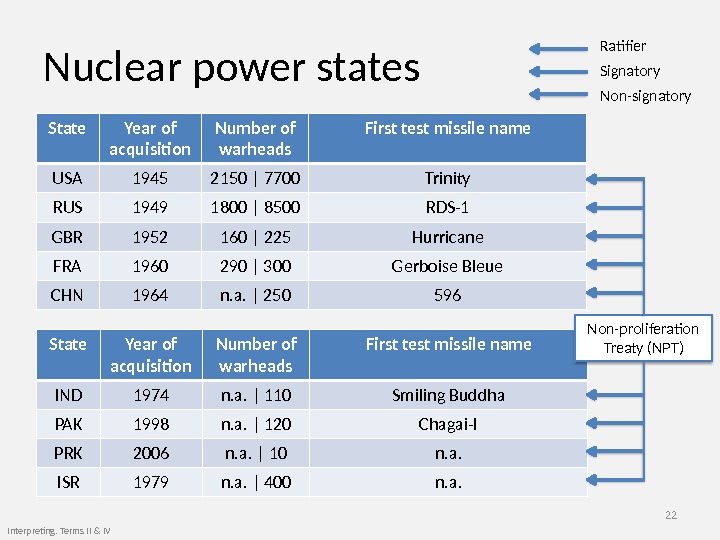 Nuclear power states

Ratifier
Signatory
Non-signatory

| State | Year of acquisition | Number of warheads | First test missile name |
|---|---|---|---|
| USA | 1945 | 2150 \| 7700 | Trinity |
| RUS | 1949 | 1800 \| 8500 | RDS-1 |
| GBR | 1952 | 160 \| 225 | Hurricane |
| FRA | 1960 | 290 \| 300 | Gerboise Bleue |
| CHN | 1964 | n.a. \| 250 | 596 |

Non-proliferation Treaty (NPT)

| State | Year of acquisition | Number of warheads | First test missile name |
|---|---|---|---|
| IND | 1974 | n.a. \| 110 | Smiling Buddha |
| PAK | 1998 | n.a. \| 120 | Chagai-I |
| PRK | 2006 | n.a. \| 10 | n.a. |
| ISR | 1979 | n.a. \| 400 | n.a. |

22

Interpreting, Terms II & IV